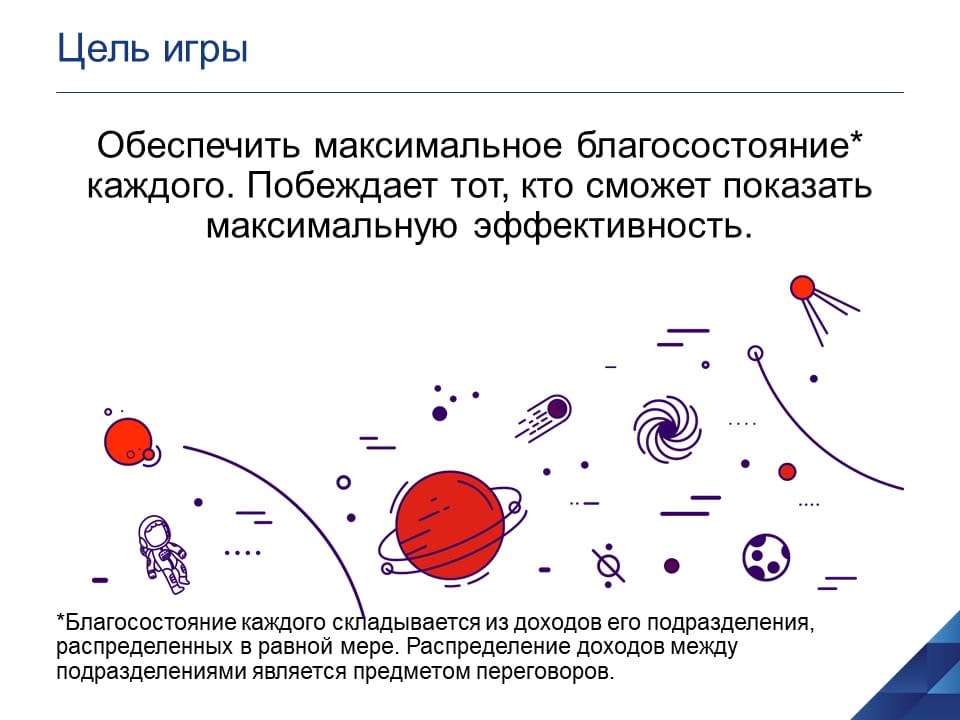 Цель игры

Обеспечить максимальное благосостояние* каждого. Побеждает тот, кто сможет показать максимальную эффективность.

*Благосостояние каждого складывается из доходов его подразделения, распределенных в равной мере. Распределение доходов между подразделениями является предметом переговоров.